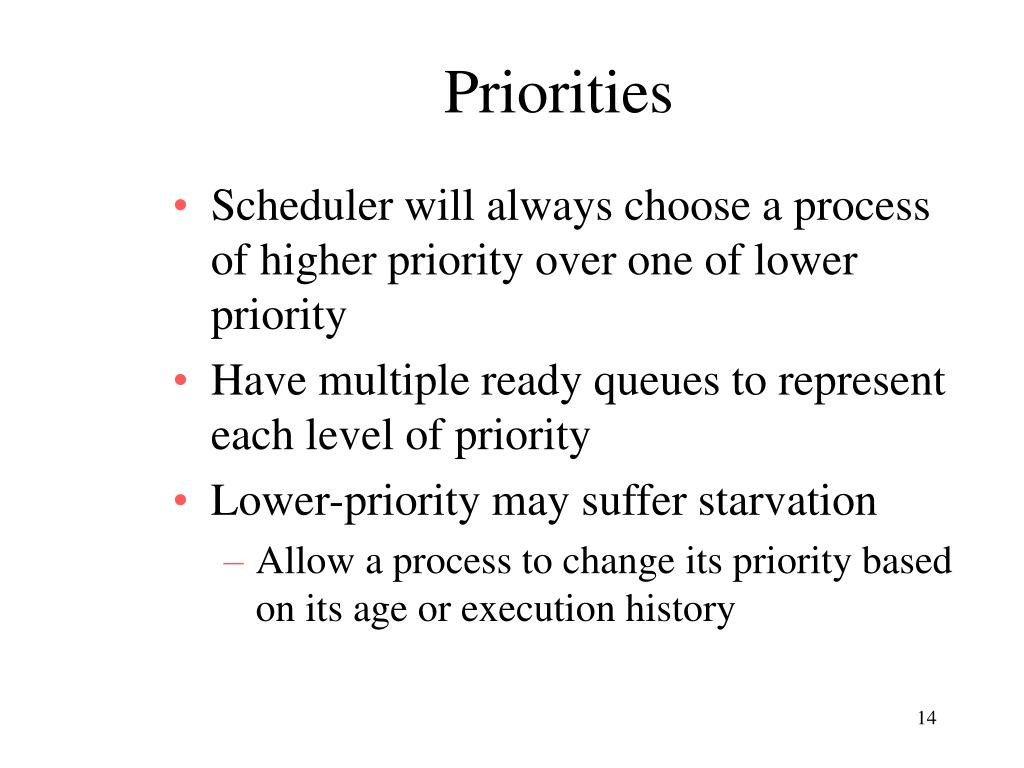 Priorities

• Scheduler will always choose a process of higher priority over one of lower priority

• Have multiple ready queues to represent each level of priority

• Lower-priority may suffer starvation

– Allow a process to change its priority based on its age or execution history

14